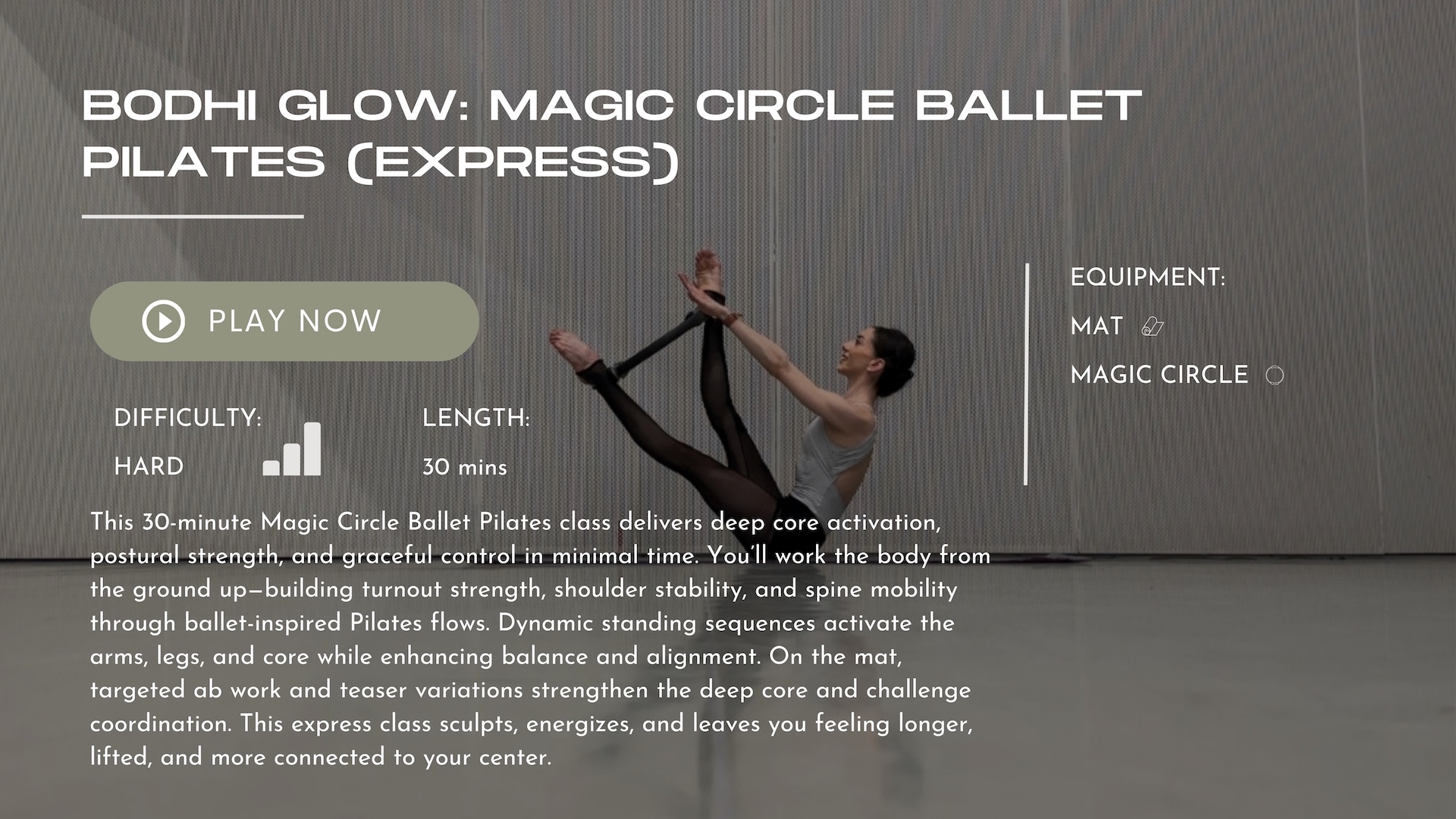 BODHI GLOW: MAGIC CIRCLE BALLET PILATES (EXPRESS)

PLAY NOW

DIFFICULTY:
HARD

LENGTH:
30 mins

EQUIPMENT:
MAT
MAGIC CIRCLE

This 30-minute Magic Circle Ballet Pilates class delivers deep core activation, postural strength, and graceful control in minimal time. You'll work the body from the ground up—building turnout strength, shoulder stability, and spine mobility through ballet-inspired Pilates flows. Dynamic standing sequences activate the arms, legs, and core while enhancing balance and alignment. On the mat, targeted ab work and teaser variations strengthen the deep core and challenge coordination. This express class sculpts, energizes, and leaves you feeling longer, lifted, and more connected to your center.